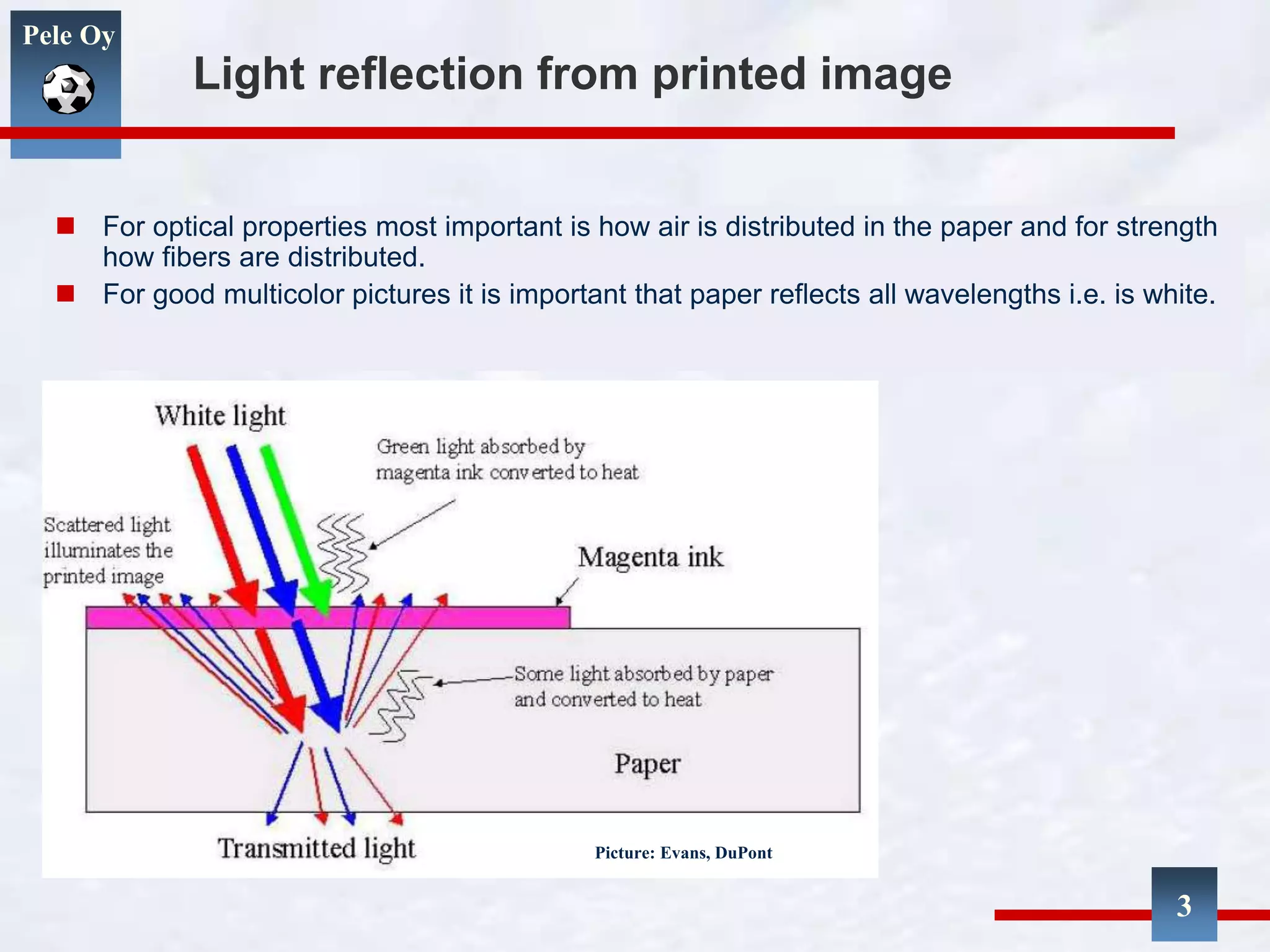 Pele Oy

Light reflection from printed image

For optical properties most important is how air is distributed in the paper and for strength how fibers are distributed.

For good multicolor pictures it is important that paper reflects all wavelengths i.e. is white.

White light

Green light absorbed by magenta ink converted to heat

Scattered light illuminates the printed image

Magenta ink

Some light absorbed by paper and converted to heat

Paper

Transmitted light

Picture: Evans, DuPont

3